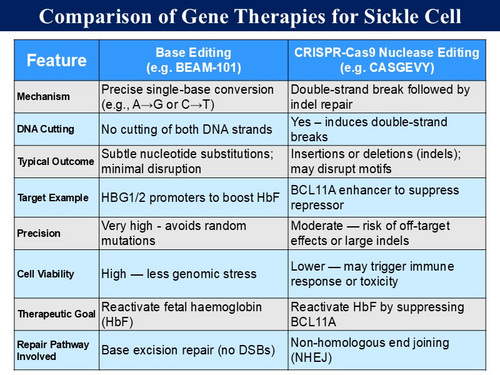 Comparison of Gene Therapies for Sickle Cell

| Feature | Base Editing (e.g. BEAM-101) | CRISPR-Cas9 Nuclease Editing (e.g. CASGEVY) |
|---|---|---|
| Mechanism | Precise single-base conversion (e.g., A→G or C→T) | Double-strand break followed by indel repair |
| DNA Cutting | No cutting of both DNA strands | Yes – induces double-strand breaks |
| Typical Outcome | Subtle nucleotide substitutions; minimal disruption | Insertions or deletions (indels); may disrupt motifs |
| Target Example | HBG1/2 promoters to boost HbF | BCL11A enhancer to suppress repressor |
| Precision | Very high - avoids random mutations | Moderate — risk of off-target effects or large indels |
| Cell Viability | High — less genomic stress | Lower — may trigger immune response or toxicity |
| Therapeutic Goal | Reactivate fetal haemoglobin (HbF) | Reactivate HbF by suppressing BCL11A |
| Repair Pathway Involved | Base excision repair (no DSBs) | Non-homologous end joining (NHEJ) |